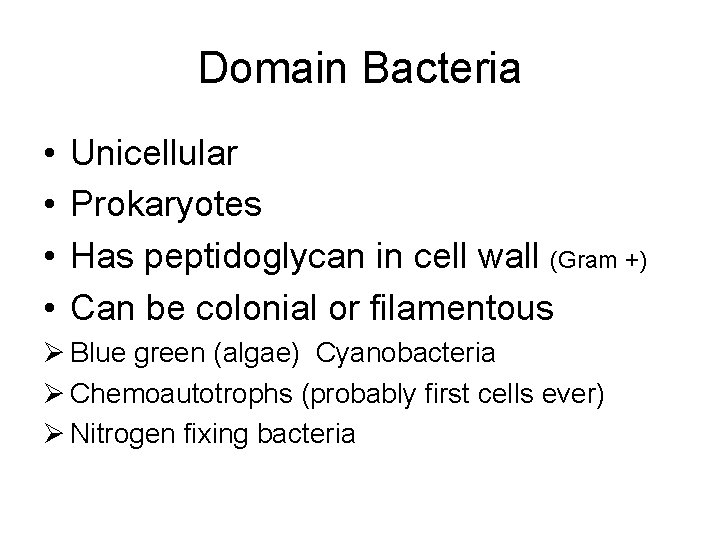 Domain Bacteria

• Unicellular
• Prokaryotes
• Has peptidoglycan in cell wall (Gram +)
• Can be colonial or filamentous
➢ Blue green (algae) Cyanobacteria
➢ Chemoautotrophs (probably first cells ever)
➢ Nitrogen fixing bacteria